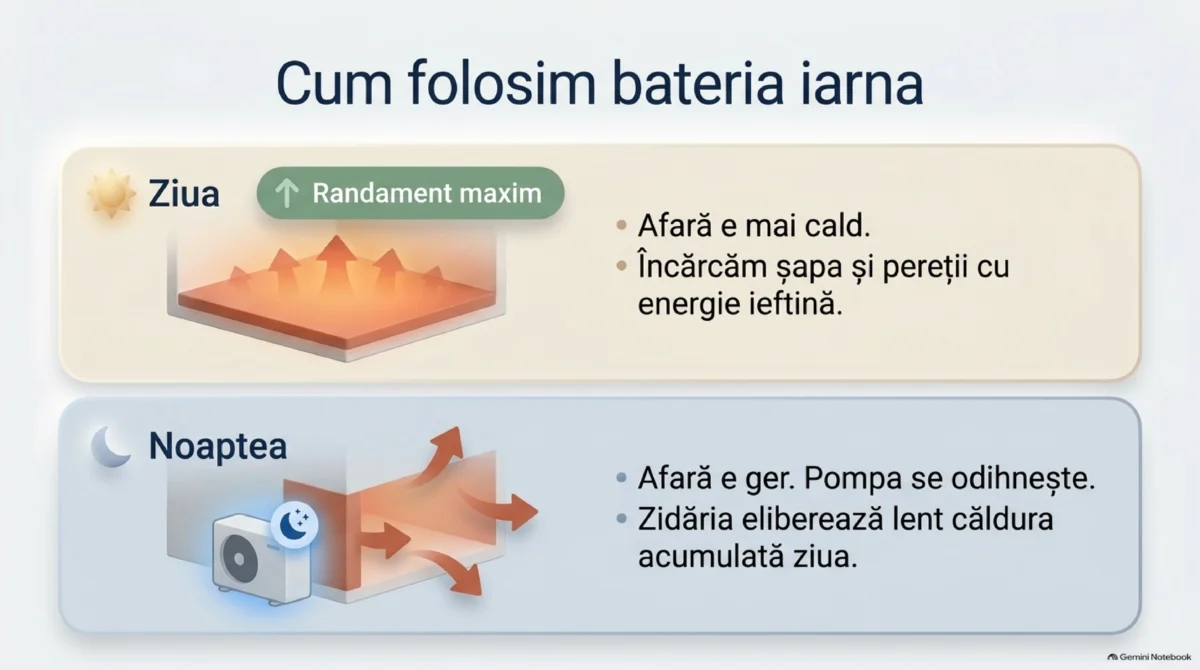 Cum folosim bateria iarna

Ziua

↑ Randament maxim

• Afară e mai cald.
• Încărcăm șapa și pereții cu energie ieftină.

Noaptea

• Afară e ger. Pompa se odihnește.
• Zidăria eliberează lent căldura acumulată ziua.

Gemini Notebook